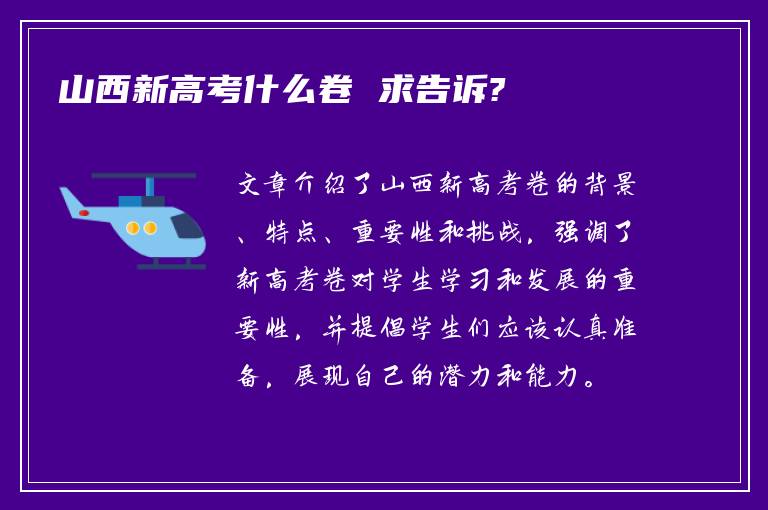 山西新高考什么卷 求告诉?

文章介绍了山西新高考卷的背景、特点、重要性和挑战，强调了新高考卷对学生学习和发展的重要性，并提倡学生们应该认真准备，展现自己的潜力和能力。